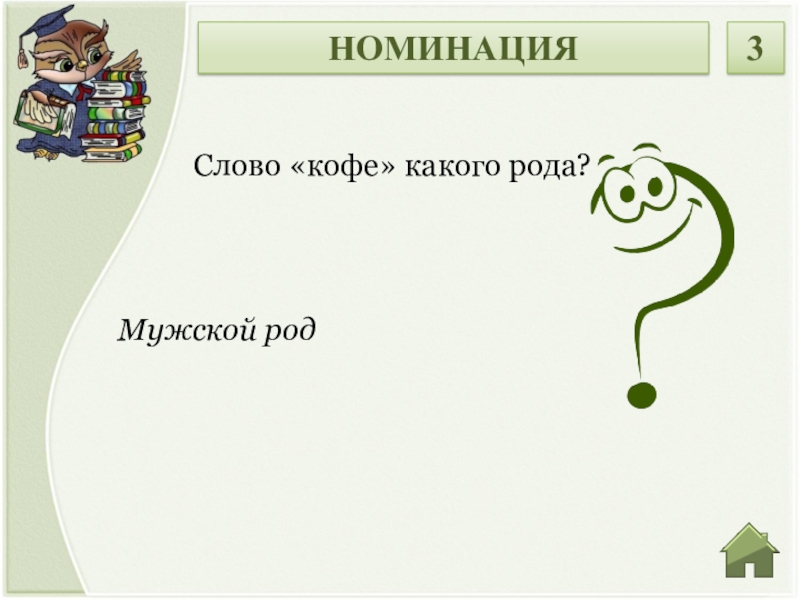 НОМИНАЦИЯ

3

Слово «кофе» какого рода?

Мужской род